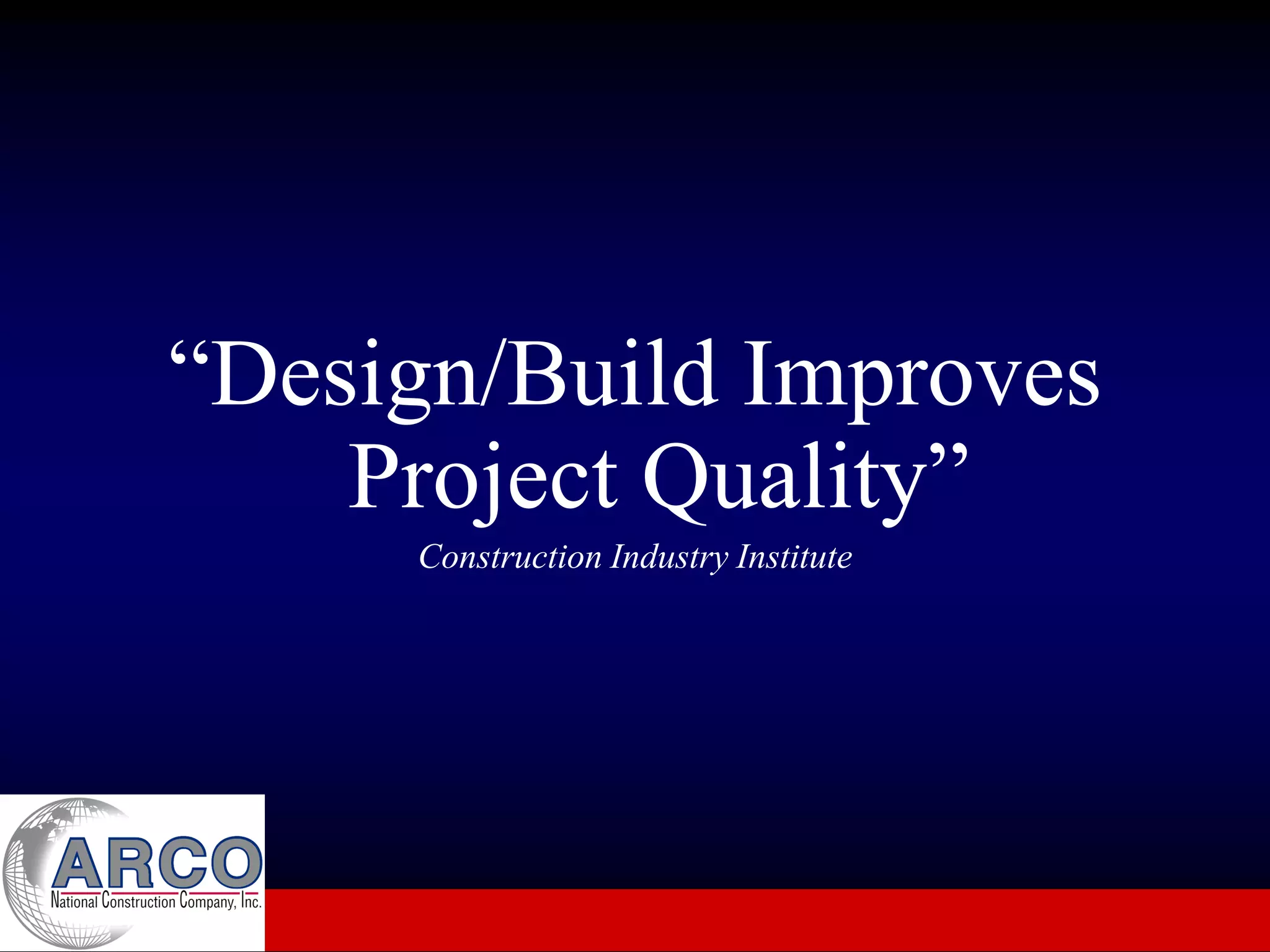 “Design/Build Improves Project Quality”

Construction Industry Institute

ARCO
National Construction Company, Inc.